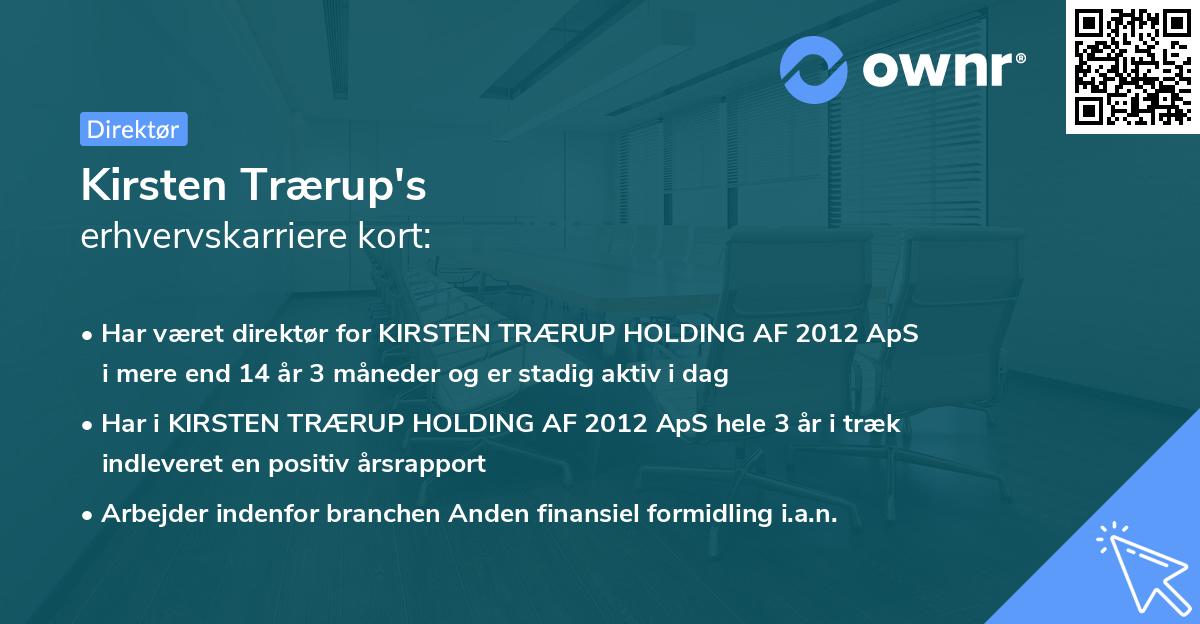 ownr®

Direktør

Kirsten Trærup's
erhvervskarriere kort:

• Har været direktør for KIRSTEN TRÆRUP HOLDING AF 2012 ApS i mere end 14 år 3 måneder og er stadig aktiv i dag

• Har i KIRSTEN TRÆRUP HOLDING AF 2012 ApS hele 3 år i træk indleveret en positiv årsrapport

• Arbejder indenfor branchen Anden finansiel formidling i.a.n.